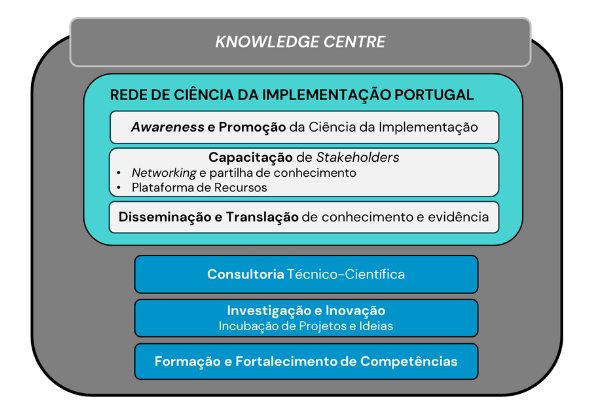 KNOWLEDGE CENTRE

REDE DE CIÊNCIA DA IMPLEMENTAÇÃO PORTUGAL

Awareness e Promoção da Ciência da Implementação

Capacitação de Stakeholders
• Networking e partilha de conhecimento
• Plataforma de Recursos

Disseminação e Translação de conhecimento e evidência

Consultoria Técnico-Científica

Investigação e Inovação
Incubação de Projetos e Ideias

Formação e Fortalecimento de Competências